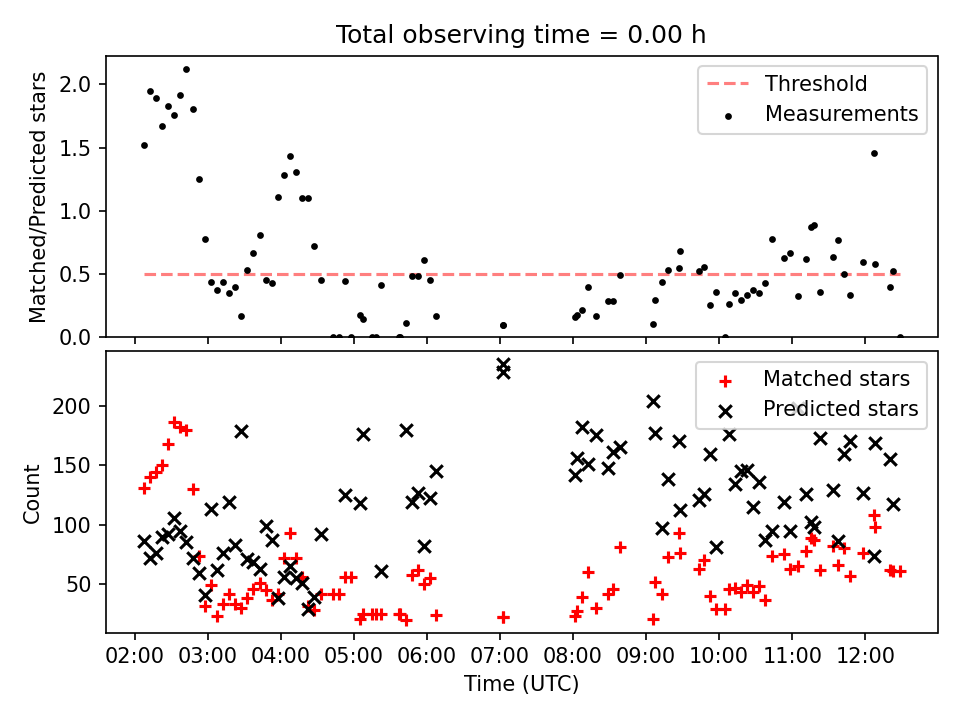 Total observing time = 0.00 h

Matched/Predicted stars

2.0
1.5
1.0
0.5
0.0

Threshold
Measurements

Count

200
150
100
50

Matched stars
Predicted stars

02:00 03:00 04:00 05:00 06:00 07:00 08:00 09:00 10:00 11:00 12:00

Time (UTC)